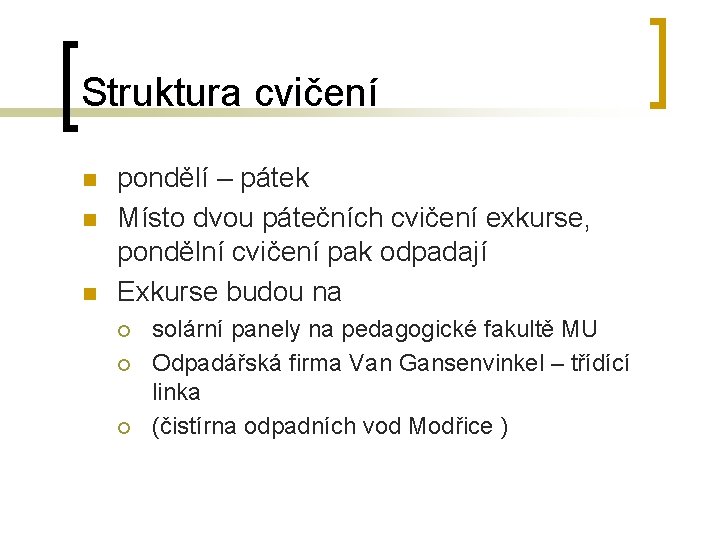 Struktura cvičení

- pondělí – pátek
- Místo dvou pátečních cvičení exkurse, pondělní cvičení pak odpadají
- Exkurse budou na
  - solární panely na pedagogické fakultě MU
  - Odpadářská firma Van Gansenvinkel – třídící linka
  - (čistírna odpadních vod Modřice )